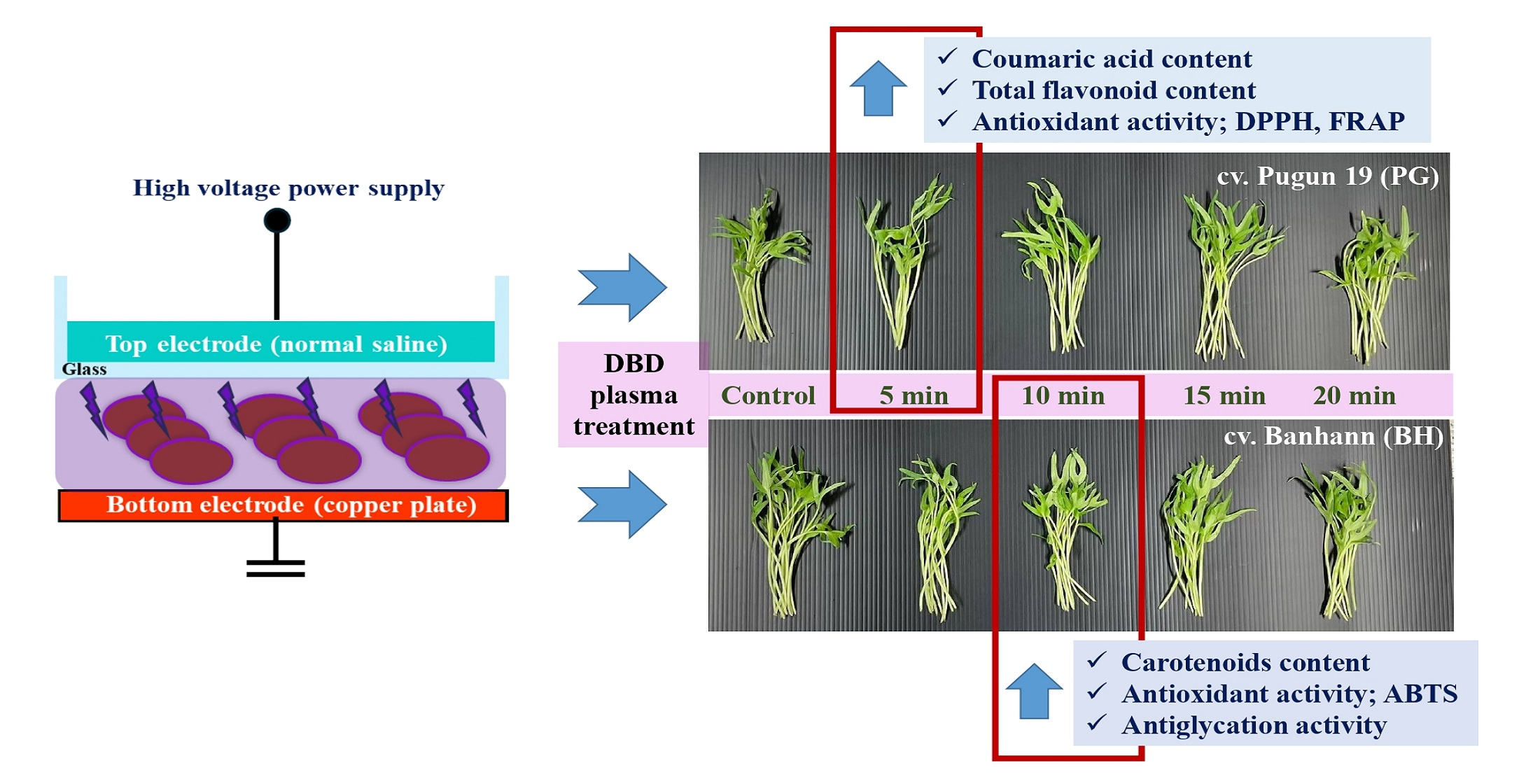 High voltage power supply

Top electrode (normal saline)

Glass

Bottom electrode (copper plate)

DBD plasma treatment

✓ Coumaric acid content
✓ Total flavonoid content
✓ Antioxidant activity; DPPH, FRAP

cv. Pugun 19 (PG)

Control 5 min 10 min 15 min 20 min

cv. Banhann (BH)

✓ Carotenoids content
✓ Antioxidant activity; ABTS
✓ Antiglycation activity